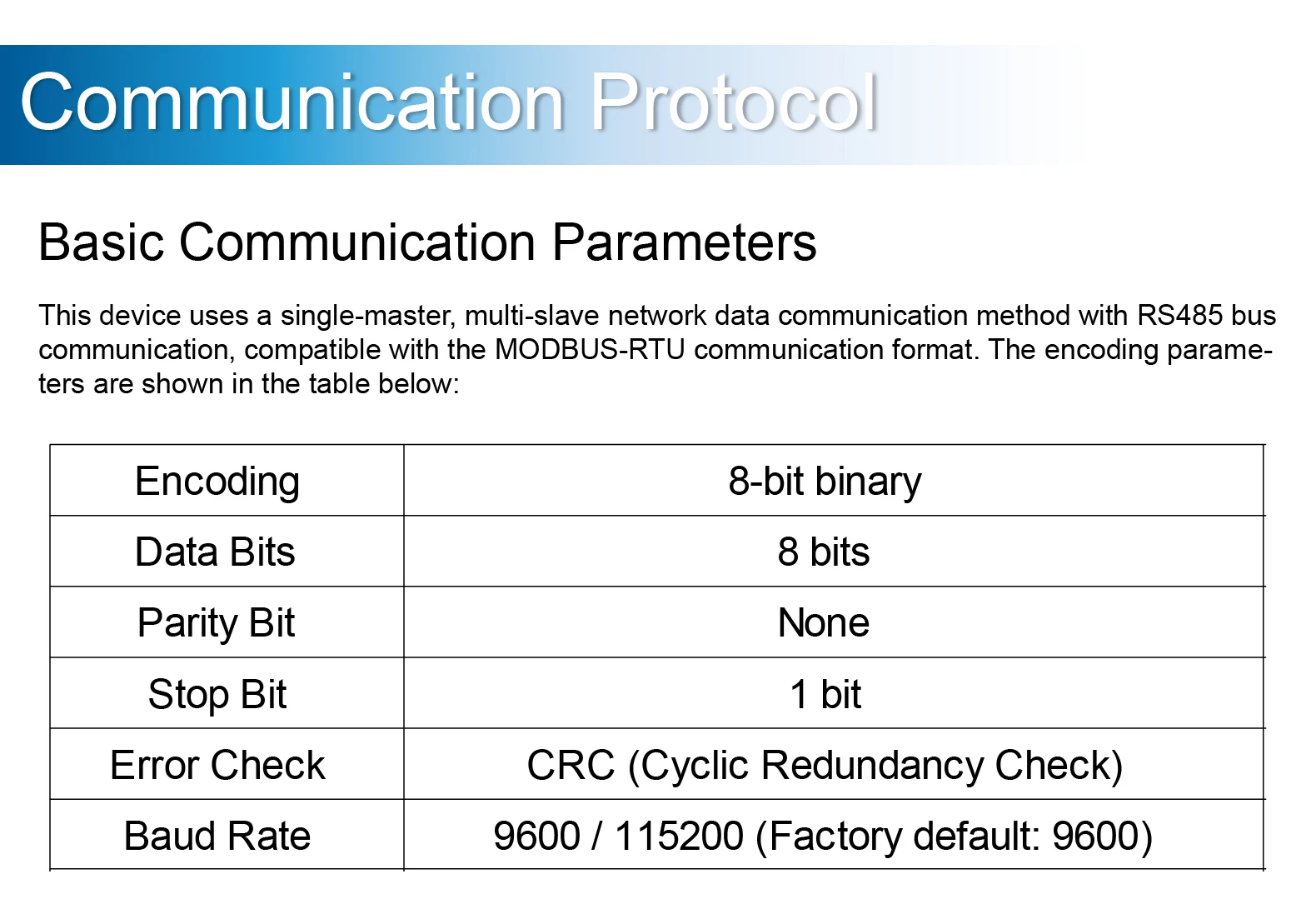 Communication Protocol

Basic Communication Parameters

This device uses a single-master, multi-slave network data communication method with RS485 bus communication, compatible with the MODBUS-RTU communication format. The encoding parameters are shown in the table below:

| Encoding | 8-bit binary |
|---|---|
| Data Bits | 8 bits |
| Parity Bit | None |
| Stop Bit | 1 bit |
| Error Check | CRC (Cyclic Redundancy Check) |
| Baud Rate | 9600 / 115200 (Factory default: 9600) |